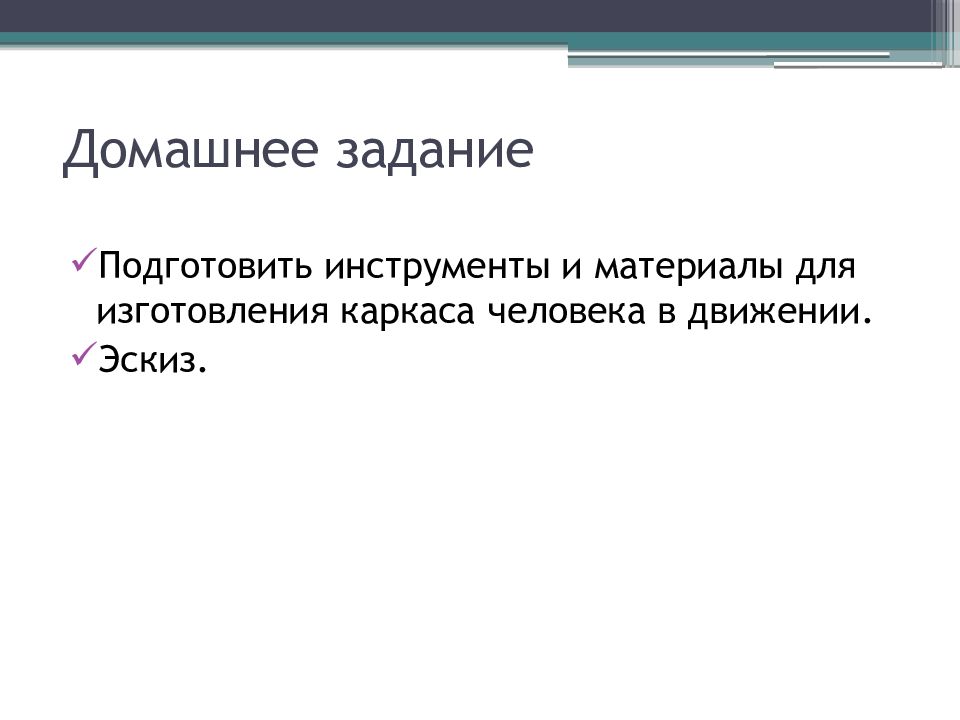 Домашнее задание

✓Подготовить инструменты и материалы для изготовления каркаса человека в движении.

✓Эскиз.